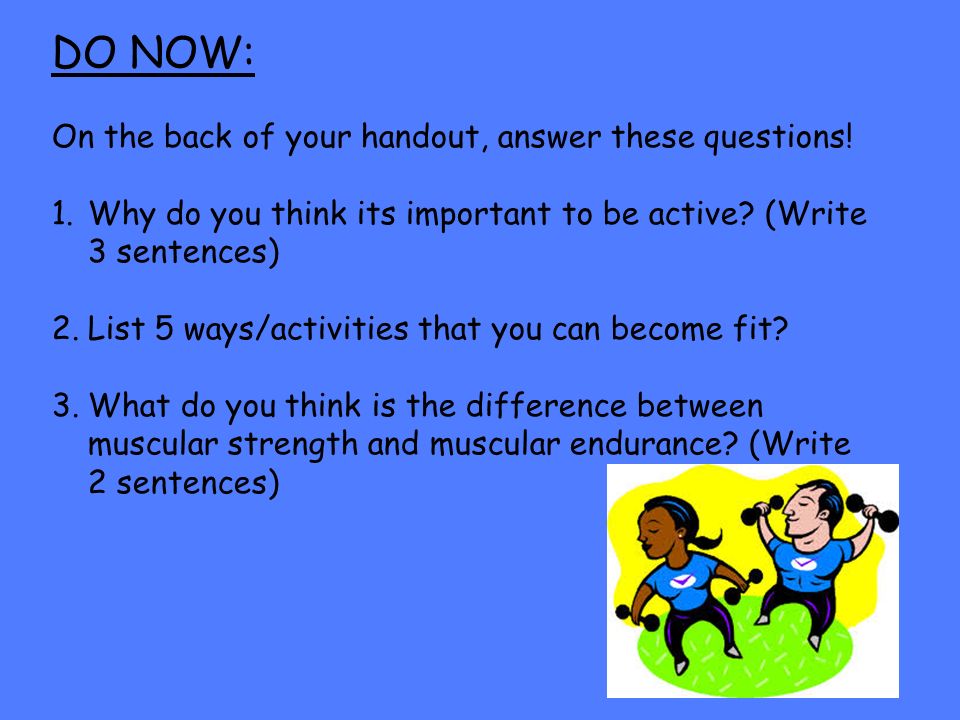 DO NOW:

On the back of your handout, answer these questions!

1. Why do you think its important to be active? (Write 3 sentences)

2. List 5 ways/activities that you can become fit?

3. What do you think is the difference between muscular strength and muscular endurance? (Write 2 sentences)